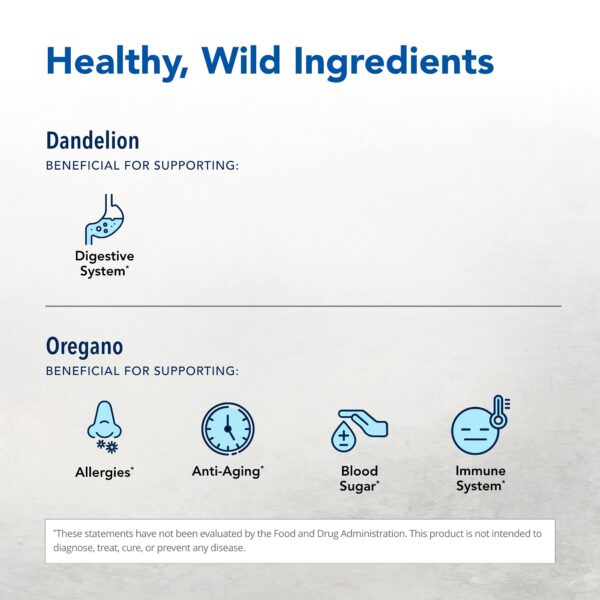 Healthy, Wild Ingredients

Dandelion
BENEFICIAL FOR SUPPORTING:

Digestive System*

Oregano
BENEFICIAL FOR SUPPORTING:

Allergies*

Anti-Aging*

Blood Sugar*

Immune System*

*These statements have not been evaluated by the Food and Drug Administration. This product is not intended to diagnose, treat, cure, or prevent any disease.